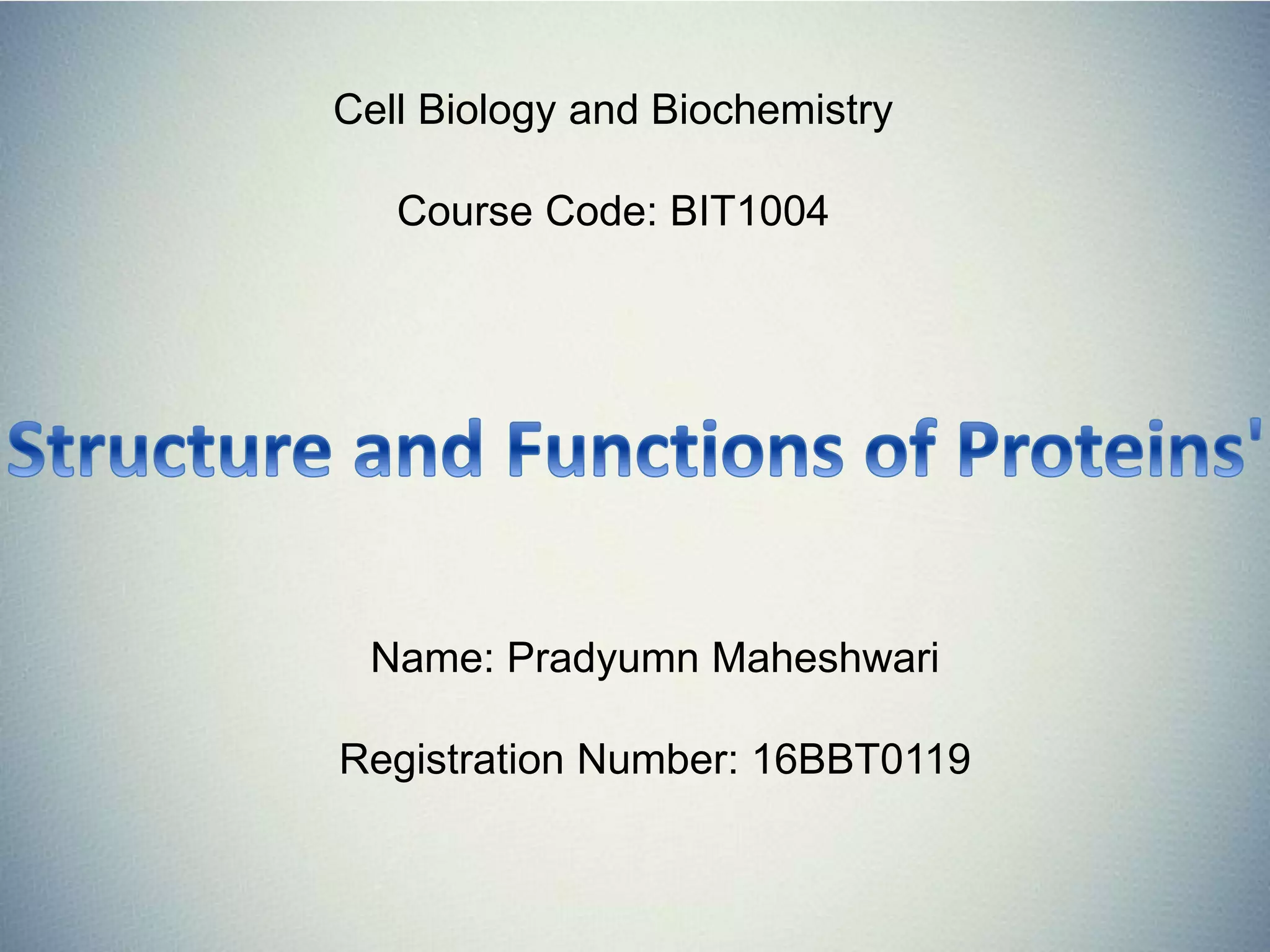 Cell Biology and Biochemistry

Course Code: BIT1004

Structure and Functions of Proteins'

Name: Pradyumn Maheshwari

Registration Number: 16BBT0119